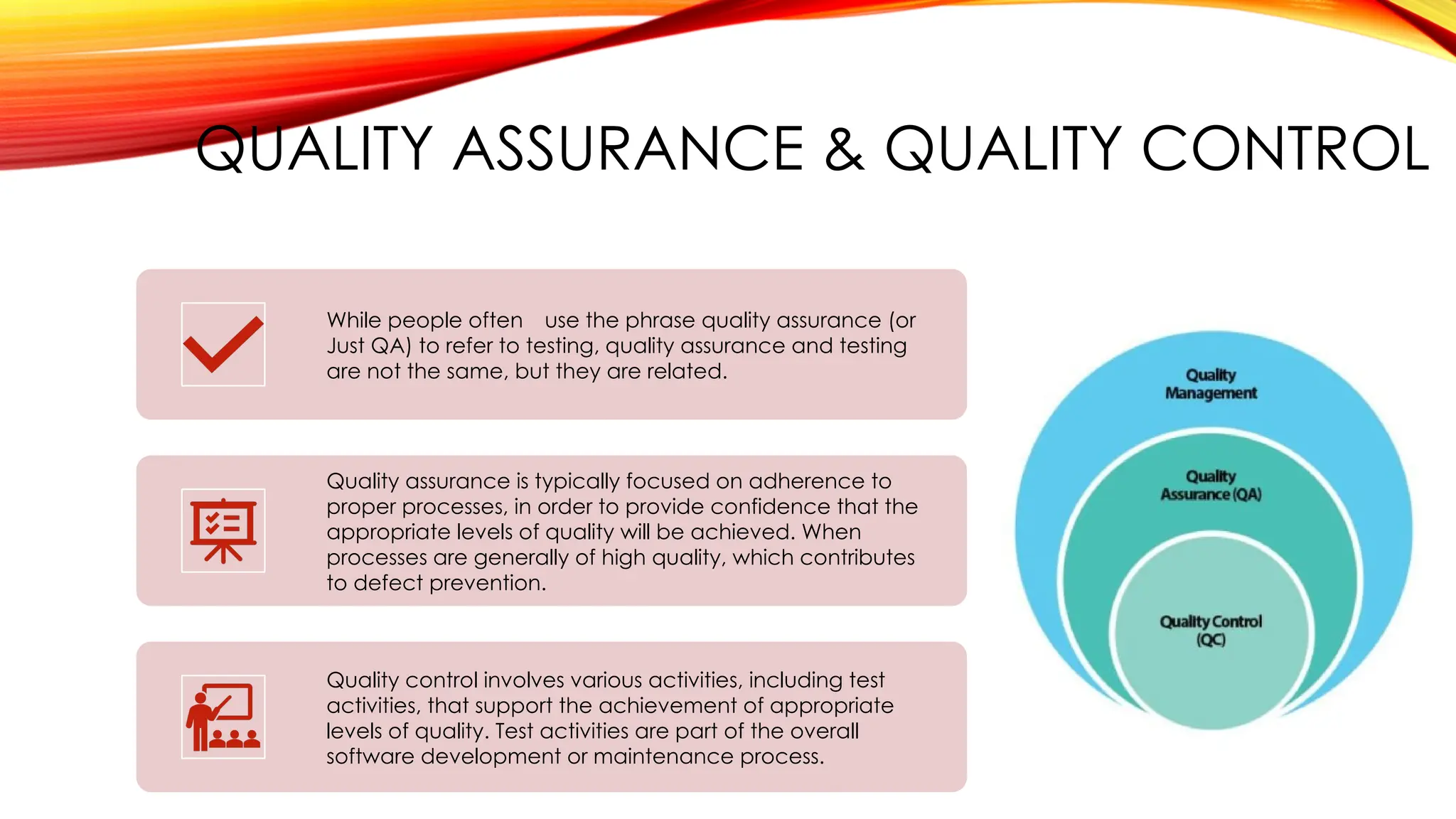 QUALITY ASSURANCE & QUALITY CONTROL

While people often use the phrase quality assurance (or Just QA) to refer to testing, quality assurance and testing are not the same, but they are related.

Quality assurance is typically focused on adherence to proper processes, in order to provide confidence that the appropriate levels of quality will be achieved. When processes are generally of high quality, which contributes to defect prevention.

Quality control involves various activities, including test activities, that support the achievement of appropriate levels of quality. Test activities are part of the overall software development or maintenance process.

Quality Management

Quality Assurance (QA)

Quality Control (QC)